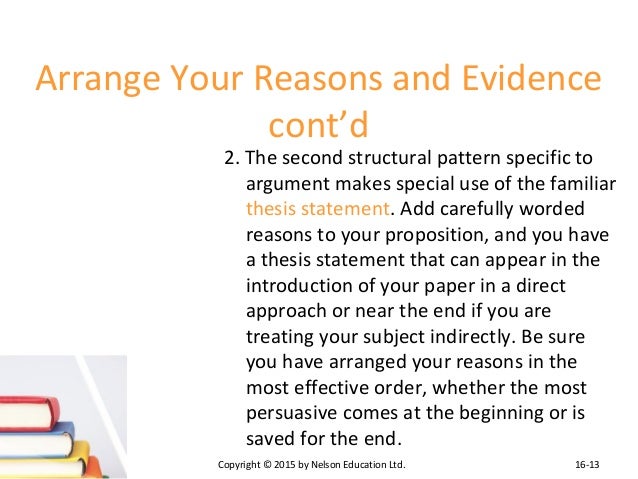 Arrange Your Reasons and Evidence cont’d

2. The second structural pattern specific to argument makes special use of the familiar thesis statement. Add carefully worded reasons to your proposition, and you have a thesis statement that can appear in the introduction of your paper in a direct approach or near the end if you are treating your subject indirectly. Be sure you have arranged your reasons in the most effective order, whether the most persuasive comes at the beginning or is saved for the end.

Copyright © 2015 by Nelson Education Ltd.

16-13